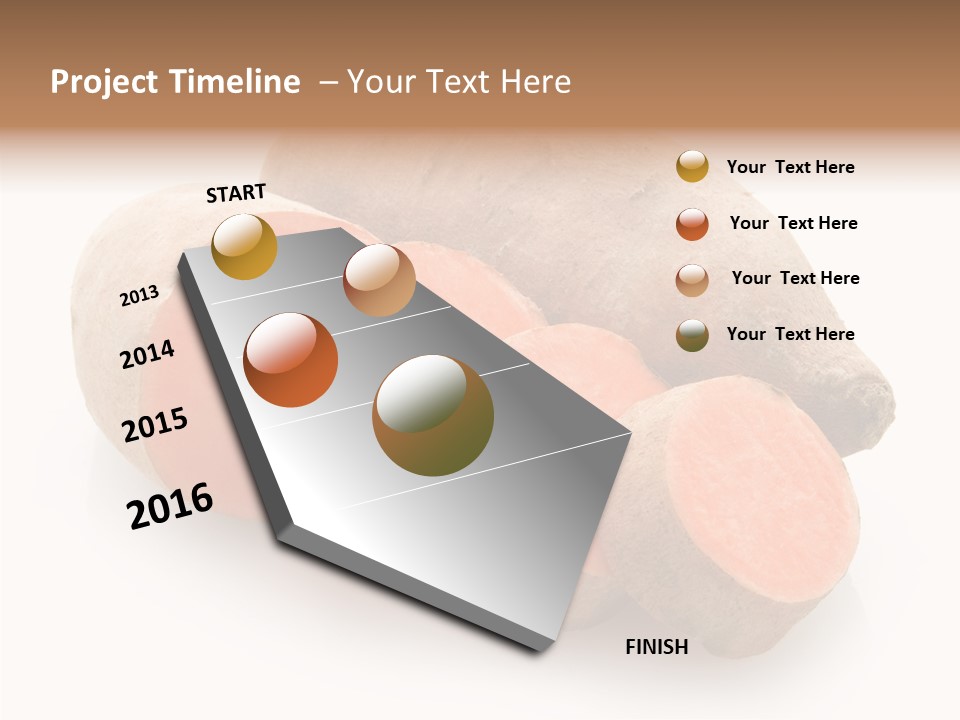 Project Timeline – Your Text Here

START

2013

2014

2015

2016

FINISH

Your Text Here

Your Text Here

Your Text Here

Your Text Here